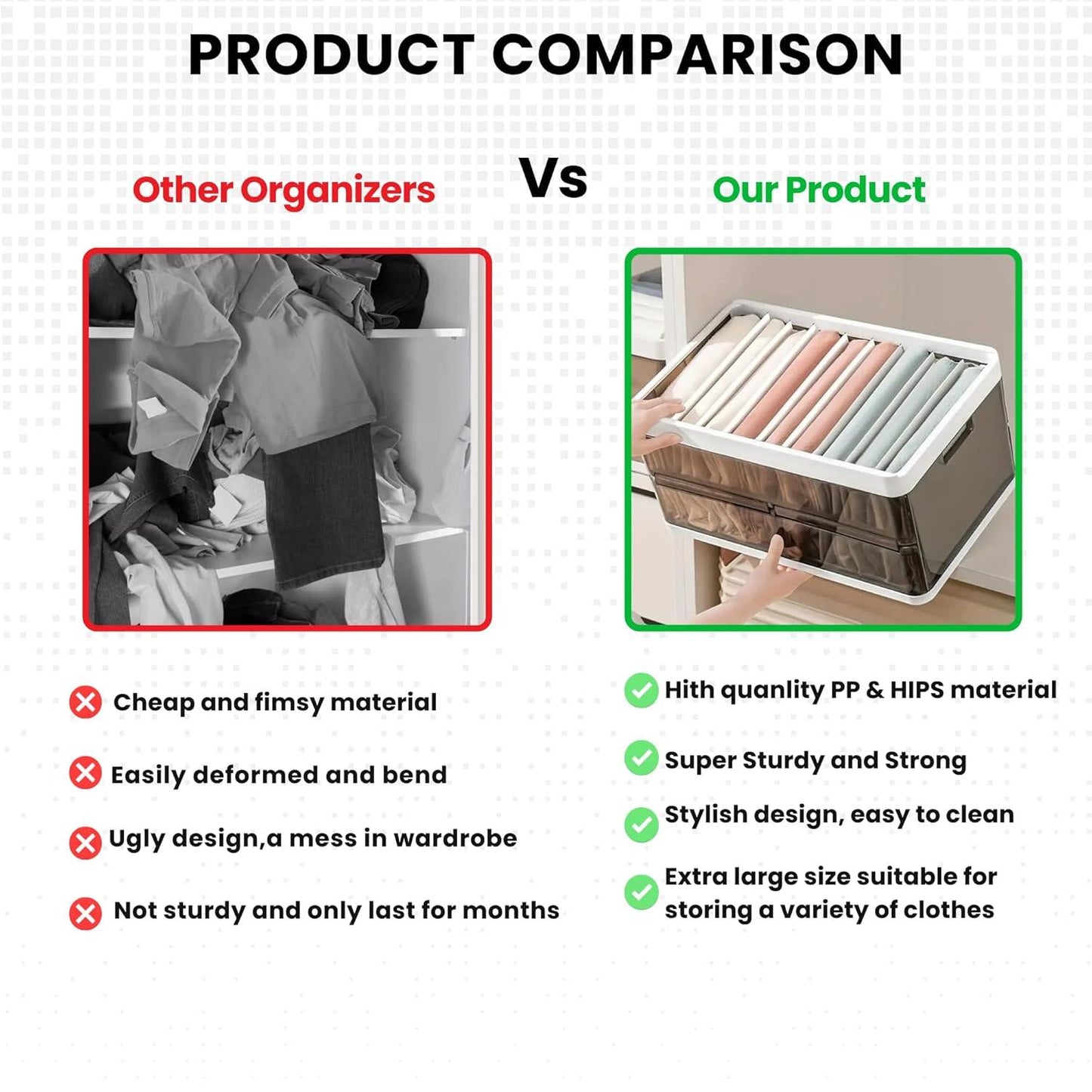 PRODUCT COMPARISON

Other Organizers

Vs

Our Product

Cheap and fimsy material

Easily deformed and bend

Ugly design,a mess in wardrobe

Not sturdy and only last for months

Hith quanlity PP & HIPS material

Super Sturdy and Strong

Stylish design, easy to clean

Extra large size suitable for storing a variety of clothes